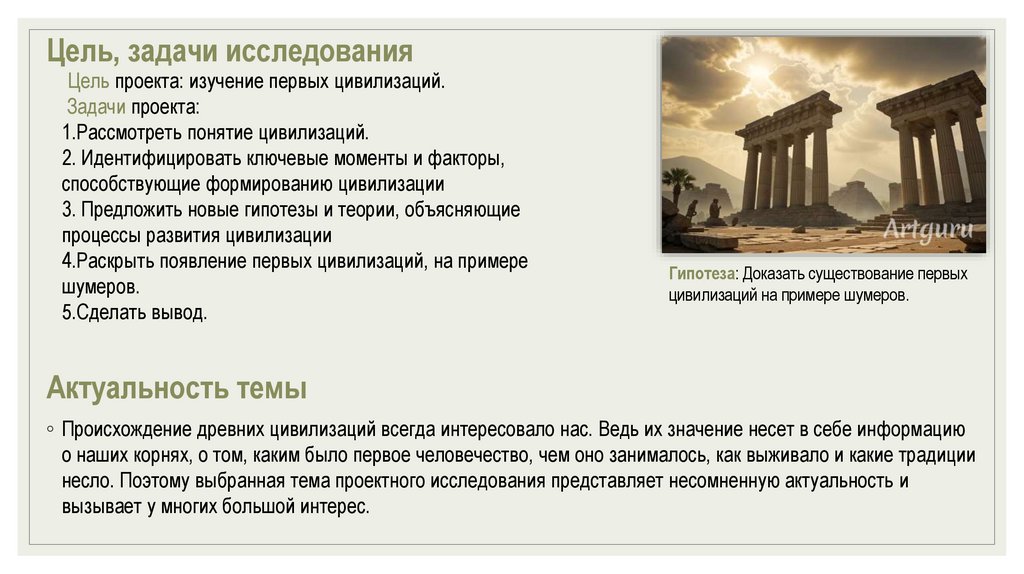 Цель, задачи исследования

Цель проекта: изучение первых цивилизаций.

Задачи проекта:

1.Рассмотреть понятие цивилизаций.

2. Идентифицировать ключевые моменты и факторы, способствующие формированию цивилизации

3. Предложить новые гипотезы и теории, объясняющие процессы развития цивилизации

4.Раскрыть появление первых цивилизаций, на примере шумеров.

5.Сделать вывод.

Artguru

Гипотеза: Доказать существование первых цивилизаций на примере шумеров.

Актуальность темы

◦ Происхождение древних цивилизаций всегда интересовало нас. Ведь их значение несет в себе информацию о наших корнях, о том, каким было первое человечество, чем оно занималось, как выживало и какие традиции несло. Поэтому выбранная тема проектного исследования представляет несомненную актуальность и вызывает у многих большой интерес.